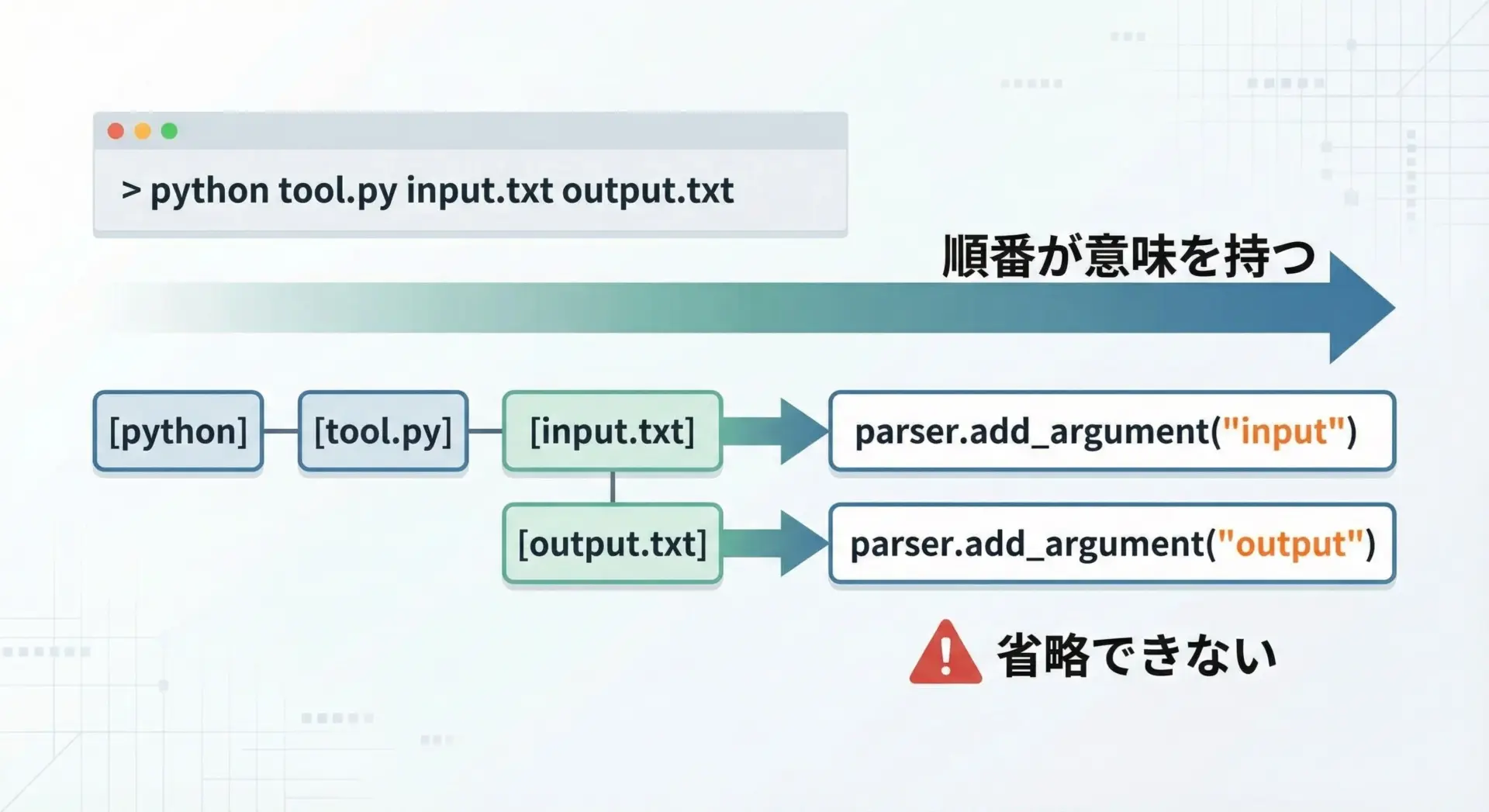 > python tool.py input.txt output.txt

順番が意味を持つ

[python]

[tool.py]

[input.txt]

parser.add_argument("input")

[output.txt]

parser.add_argument("output")

省略できない